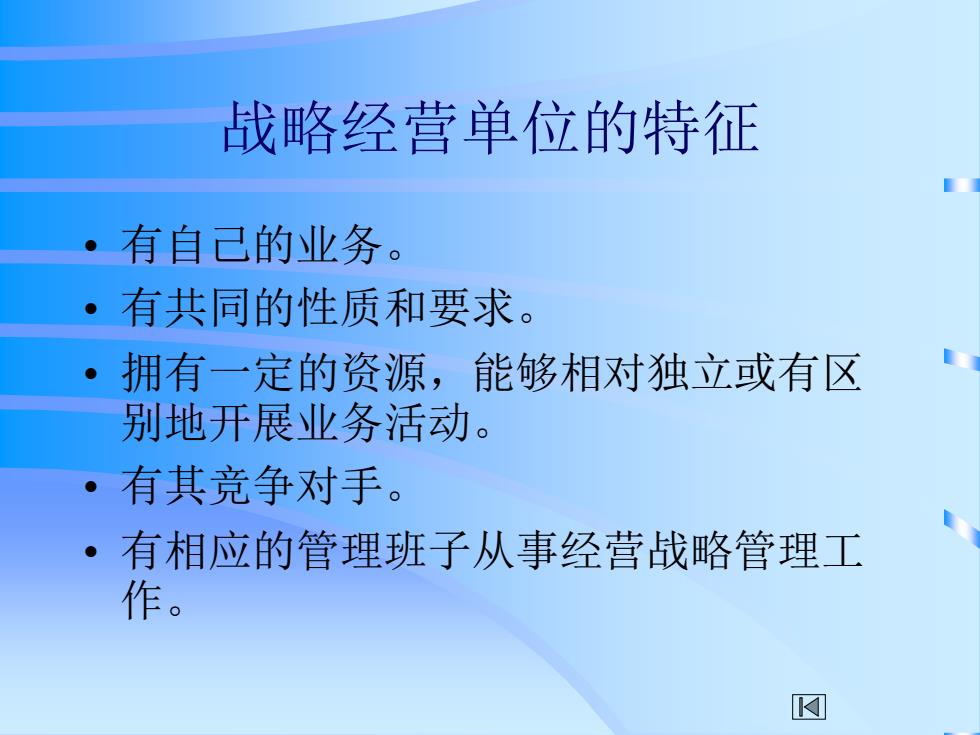 战略经营单位的特征

• 有自己的业务。
• 有共同的性质和要求。
• 拥有一定的资源，能够相对独立或有区别地开展业务活动。
• 有其竞争对手。
• 有相应的管理班子从事经营战略管理工作。